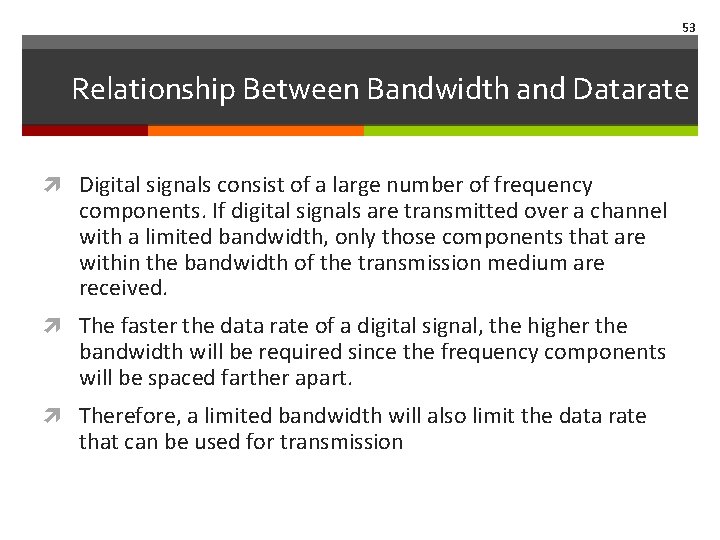 53

Relationship Between Bandwidth and Datarate

Digital signals consist of a large number of frequency components. If digital signals are transmitted over a channel with a limited bandwidth, only those components that are within the bandwidth of the transmission medium are received.

The faster the data rate of a digital signal, the higher the bandwidth will be required since the frequency components will be spaced farther apart.

Therefore, a limited bandwidth will also limit the data rate that can be used for transmission